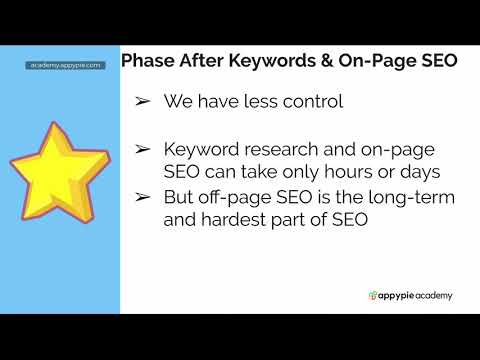 academy.appypie.com

Phase After Keywords & On-Page SEO

➢ We have less control

➢ Keyword research and on-page SEO can take only hours or days

➢ But off-page SEO is the long-term and hardest part of SEO

appypie academy